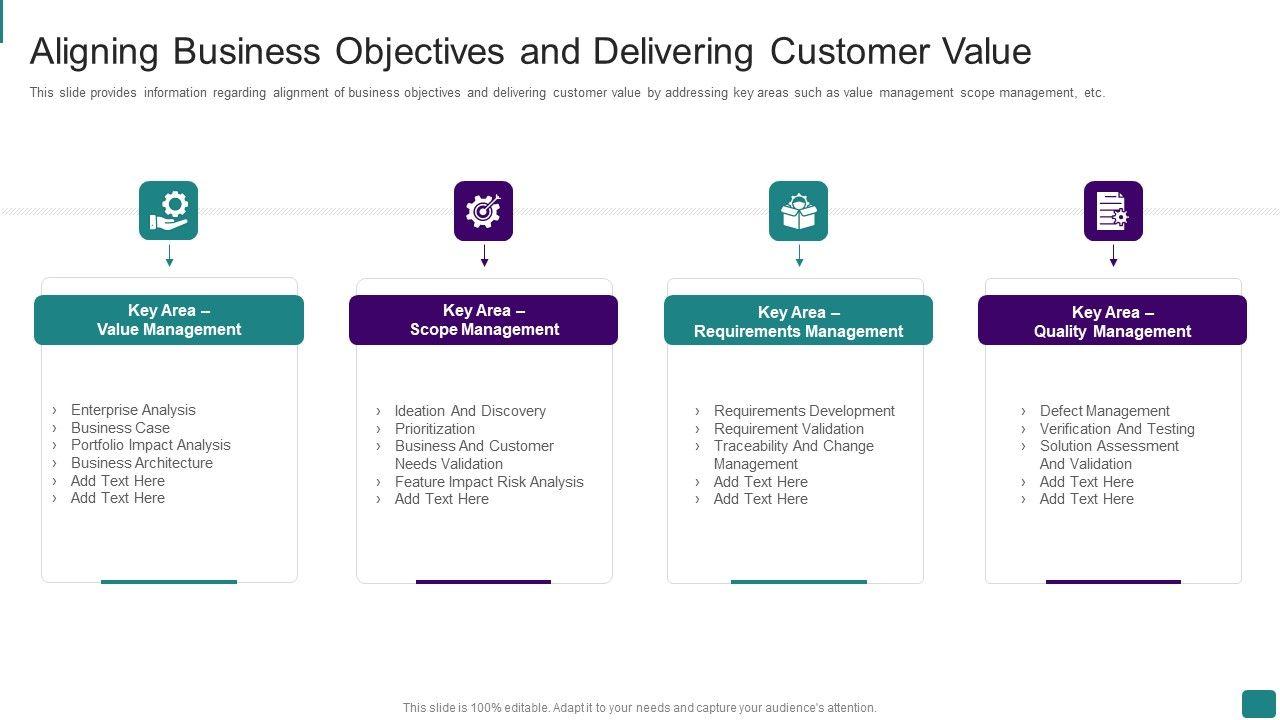 Aligning Business Objectives and Delivering Customer Value

This slide provides information regarding alignment of business objectives and delivering customer value by addressing key areas such as value management scope management, etc.

Key Area – Value Management

› Enterprise Analysis
› Business Case
› Portfolio Impact Analysis
› Business Architecture
› Add Text Here
› Add Text Here

Key Area – Scope Management

› Ideation And Discovery
› Prioritization
› Business And Customer Needs Validation
› Feature Impact Risk Analysis
› Add Text Here

Key Area – Requirements Management

› Requirements Development
› Requirement Validation
› Traceability And Change Management
› Add Text Here
› Add Text Here

Key Area – Quality Management

› Defect Management
› Verification And Testing
› Solution Assessment And Validation
› Add Text Here
› Add Text Here

This slide is 100% editable. Adapt it to your needs and capture your audience's attention.